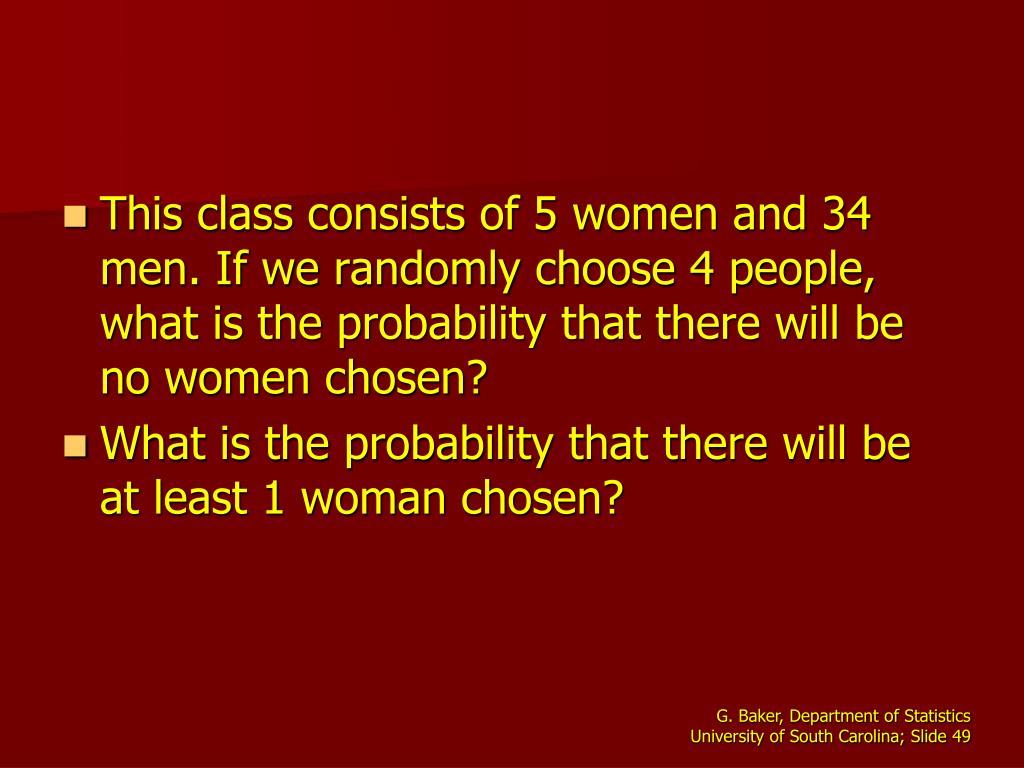 This class consists of 5 women and 34 men. If we randomly choose 4 people, what is the probability that there will be no women chosen?

What is the probability that there will be at least 1 woman chosen?

G. Baker, Department of Statistics
University of South Carolina; Slide 49